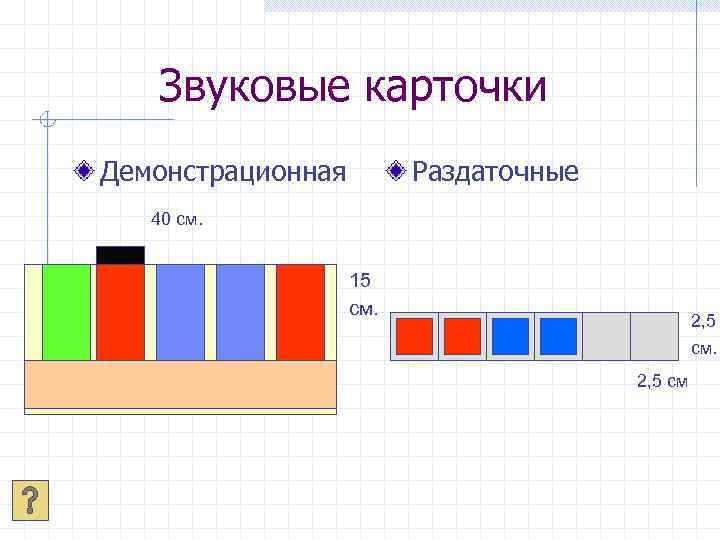 Звуковые карточки

Демонстрационная

Раздаточные

40 см.

15 см.

2,5 см.

2,5 см

?